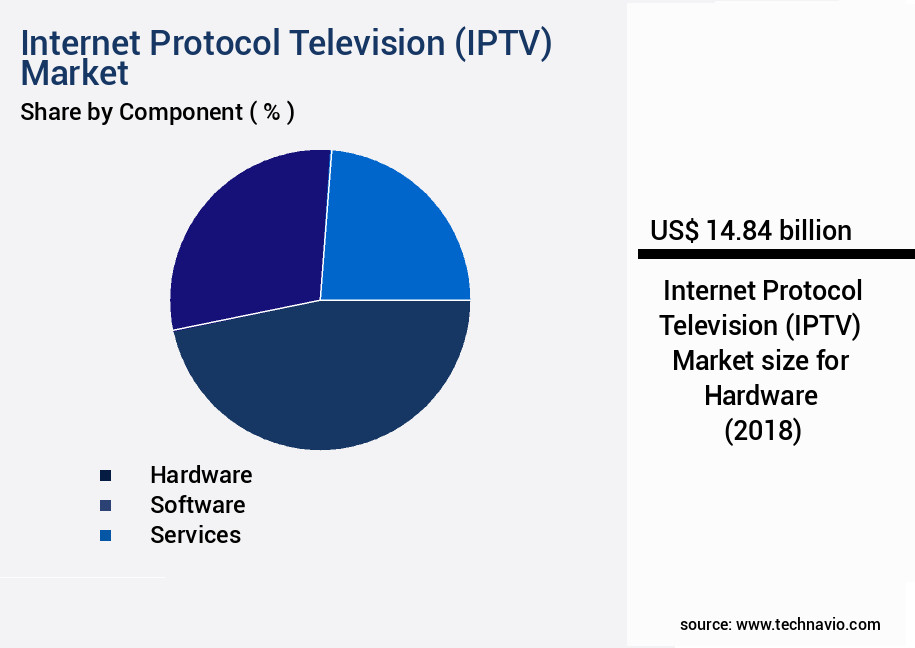 Internet Protocol Television (IPTV) Market

Share by Component ( % )

Hardware
Software
Services

US$ 14.84 billion

Internet Protocol Television (IPTV) Market size for Hardware (2018)

source: www.technavio.com